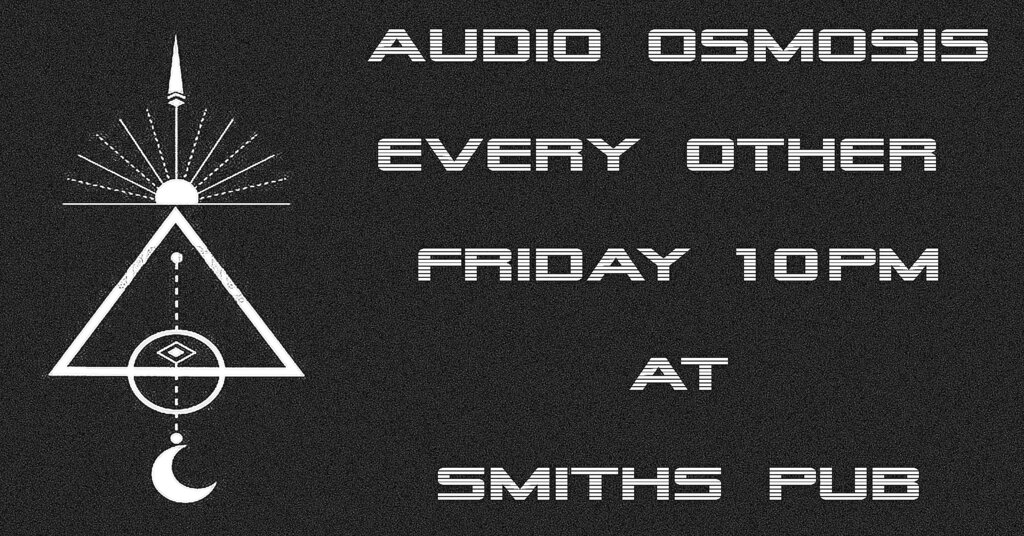 AUDIO OSMOSIS
EVERY OTHER
FRIDAY 10PM
AT
SMITHS PUB